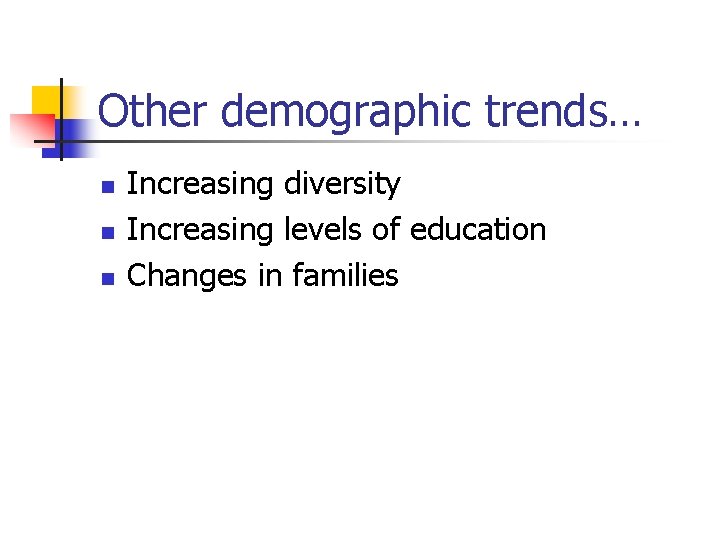 Other demographic trends…

- Increasing diversity
- Increasing levels of education
- Changes in families